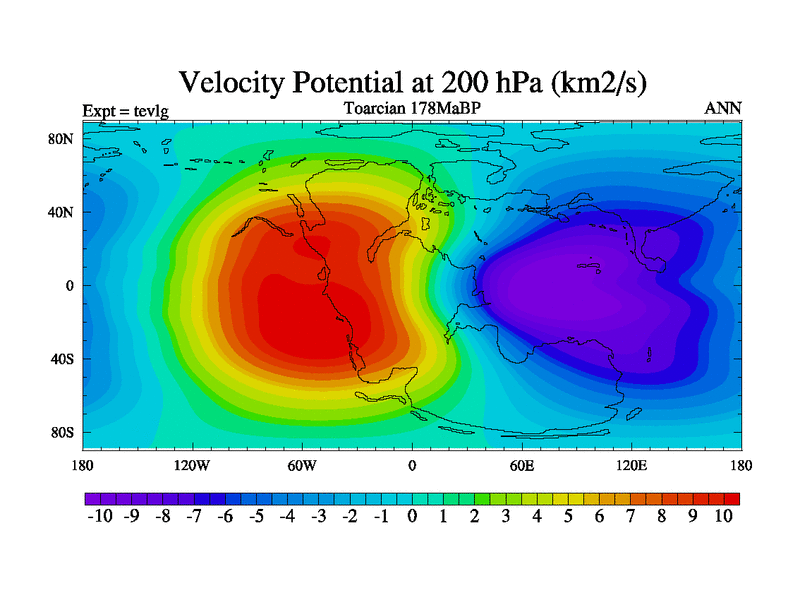 Velocity Potential at 200 hPa (km2/s)

Expt = tevlg

Toarcian 178MaBP

ANN

80N
40N
0
40S
80S

180 120W 60W 0 60E 120E 180

-10 -9 -8 -7 -6 -5 -4 -3 -2 -1 0 1 2 3 4 5 6 7 8 9 10